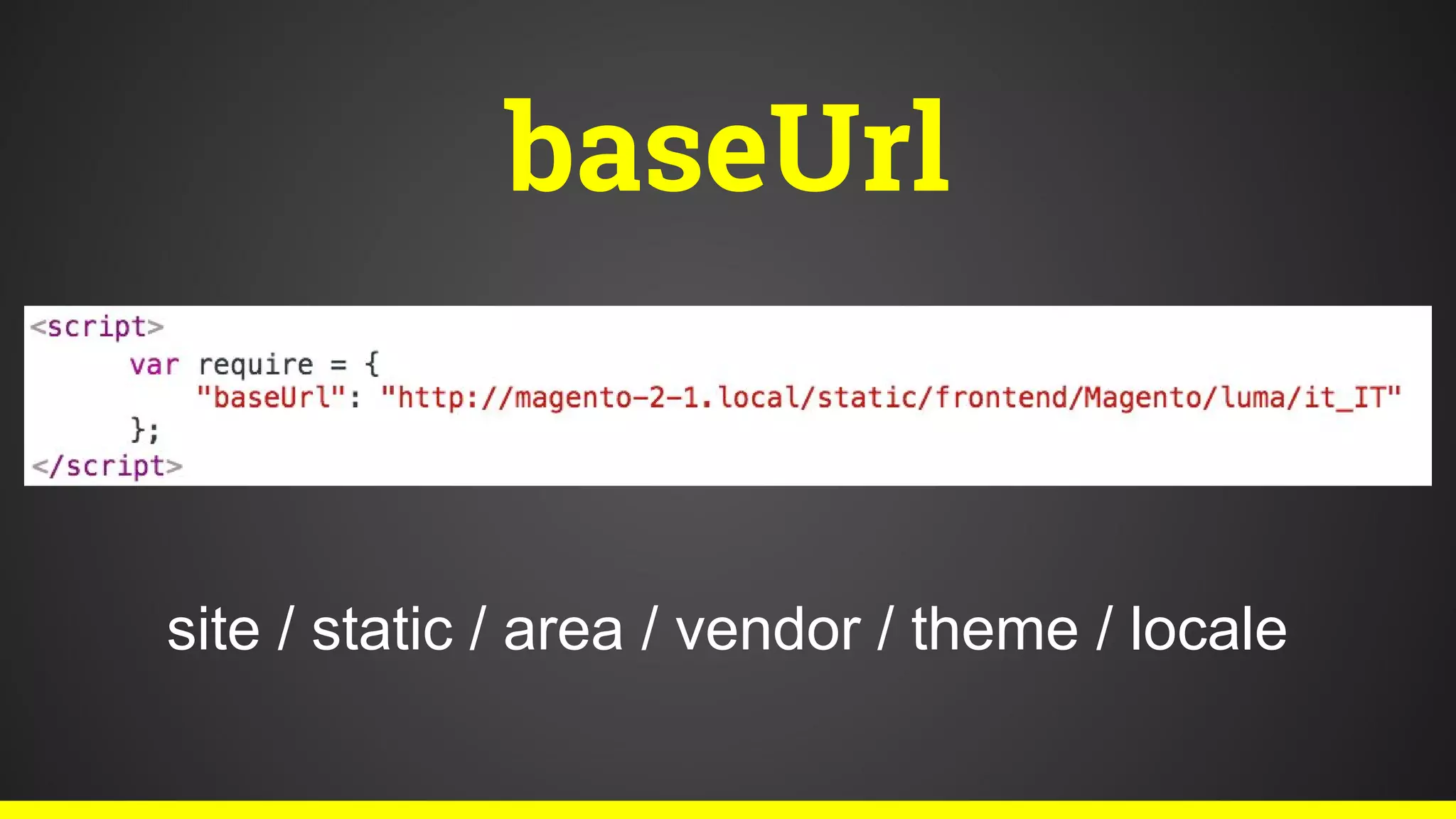 baseUrl

<script>
var require = {
"baseUrl": "http://magento-2-1.local/static/frontend/Magento/luma/it_IT"
};
</script>

site / static / area / vendor / theme / locale